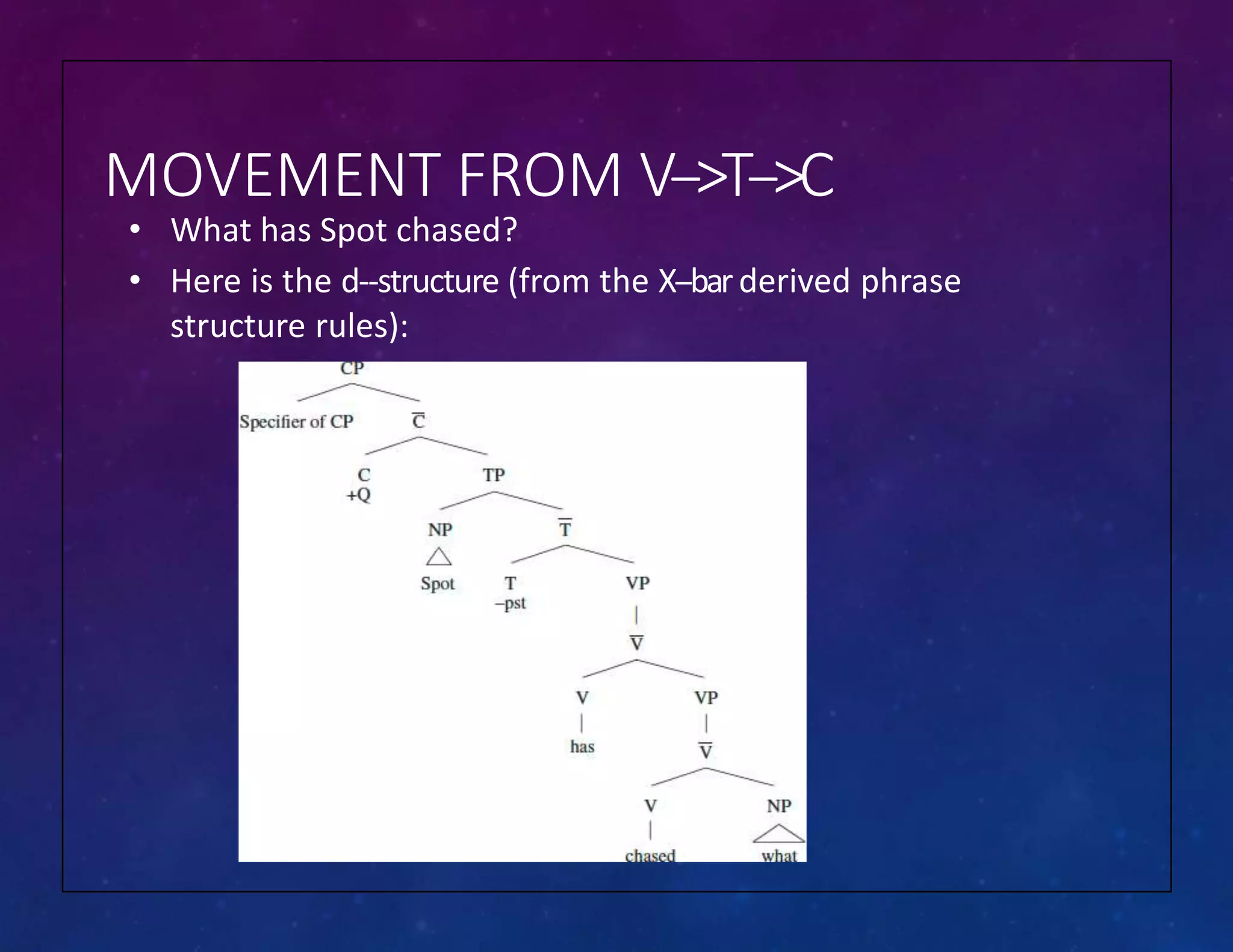 MOVEMENT FROM V–>T–>C

• What has Spot chased?

• Here is the d--structure (from the X–bar derived phrase structure rules):

CP
Specifier of CP
$\overline{C}$
C
+Q
TP
NP
Spot
$\overline{T}$
T
–pst
VP
$\overline{V}$
V
has
VP
$\overline{V}$
V
chased
NP
what